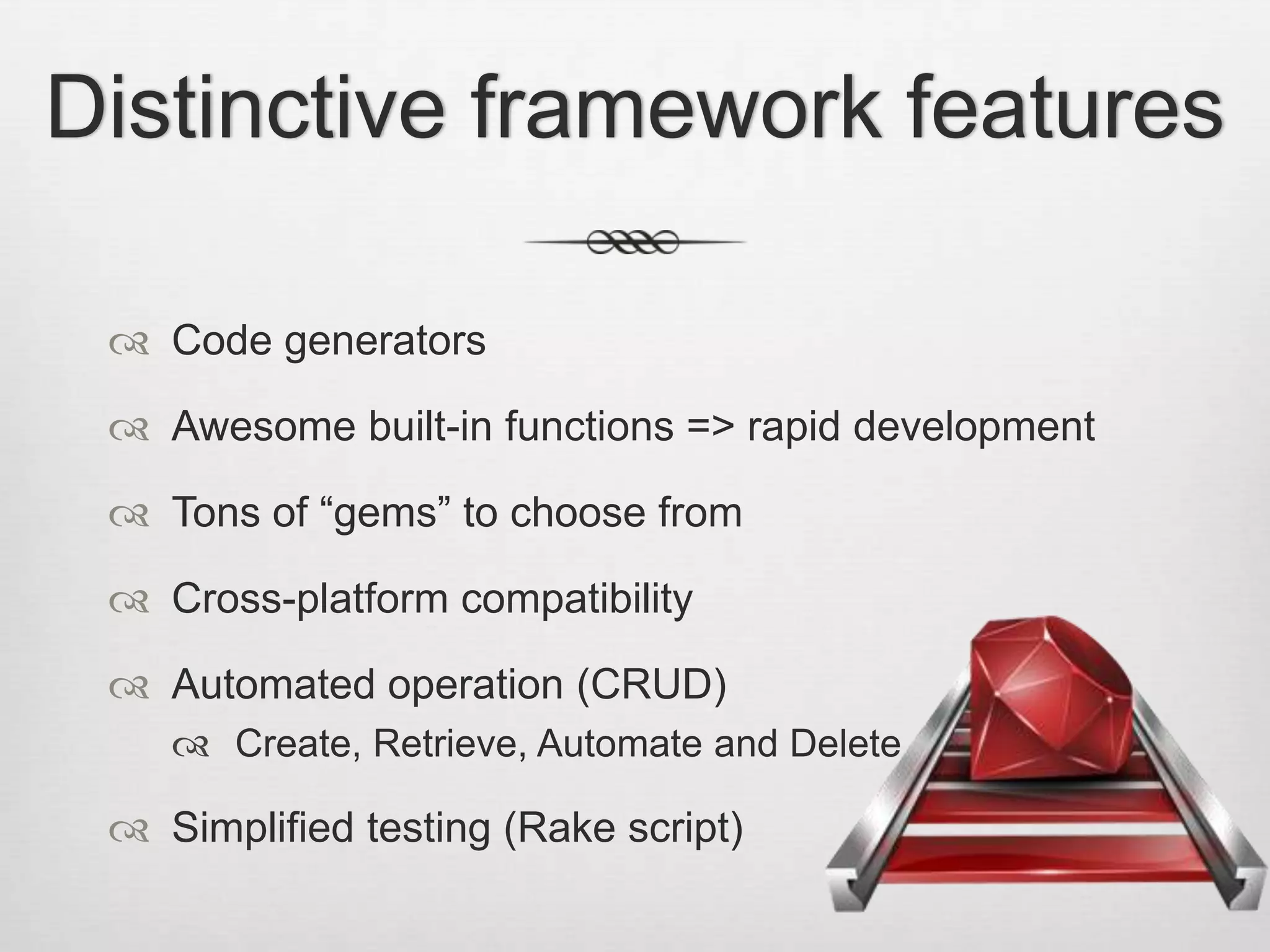 Distinctive framework features

Code generators

Awesome built-in functions => rapid development

Tons of “gems” to choose from

Cross-platform compatibility

Automated operation (CRUD)

Create, Retrieve, Automate and Delete

Simplified testing (Rake script)